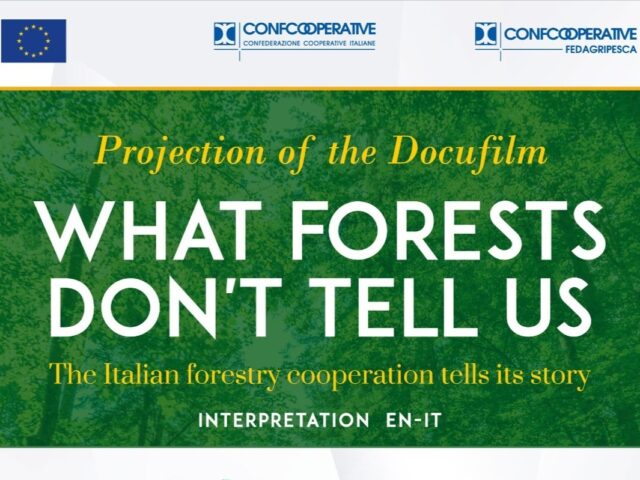 CONFCOOPERATIVE
CONFEDERAZIONE COOPERATIVE ITALIANE

CONFCOOPERATIVE
FEDAGRIPESCA

Projection of the Docufilm

WHAT FORESTS DON'T TELL US

The Italian forestry cooperation tells its story

INTERPRETATION EN-IT